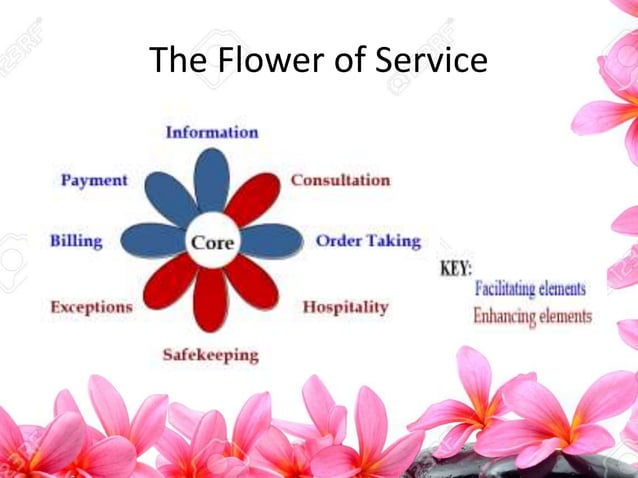 The Flower of Service

Information

Payment

Consultation

Billing

Core

Order Taking

Exceptions

Hospitality

Safekeeping

KEY:
Facilitating elements
Enhancing elements